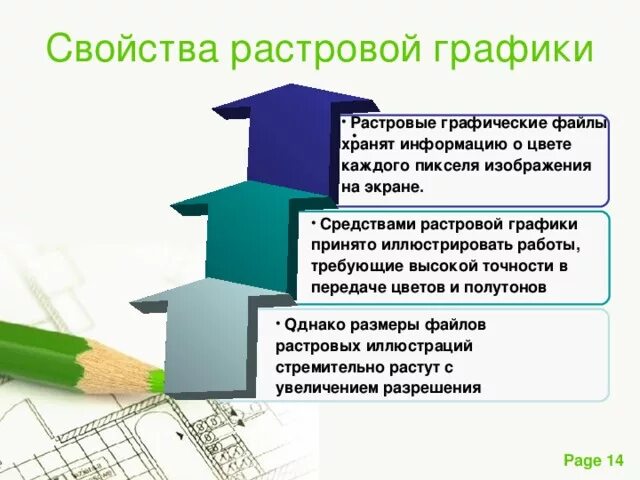 Свойства растровой графики

• Растровые графические файлы хранят информацию о цвете каждого пикселя изображения на экране.

• Средствами растровой графики принято иллюстрировать работы, требующие высокой точности в передаче цветов и полутонов

• Однако размеры файлов растровых иллюстраций стремительно растут с увеличением разрешения

Page 14